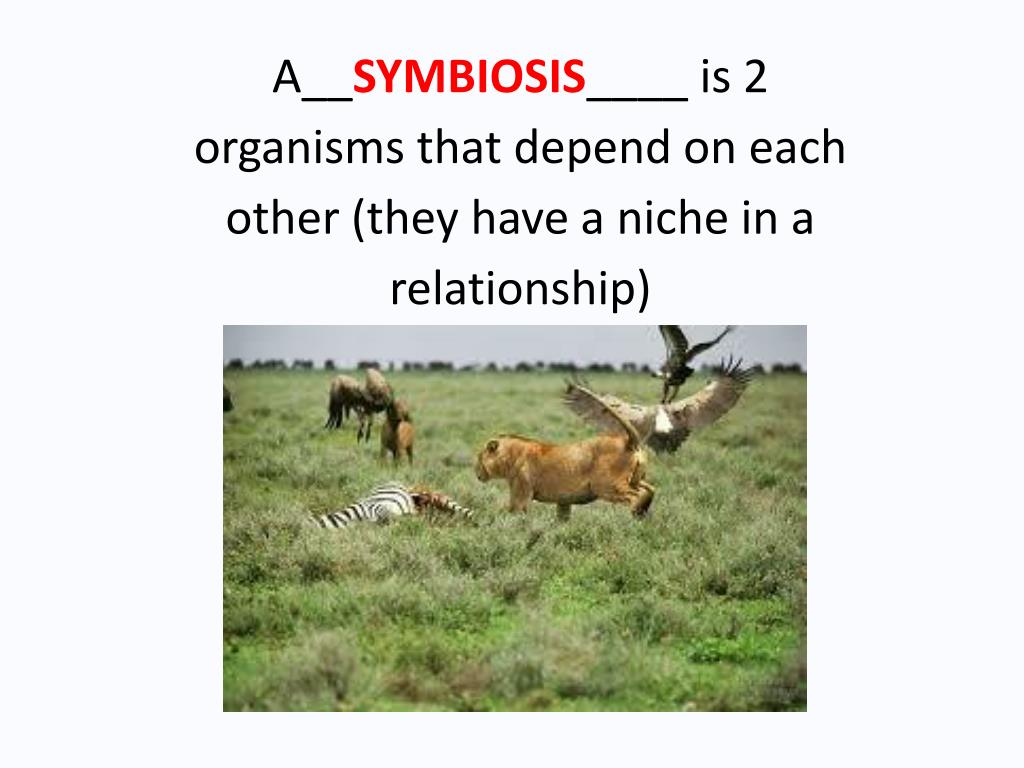 A__SYMBIOSIS____ is 2 organisms that depend on each other (they have a niche in a relationship)